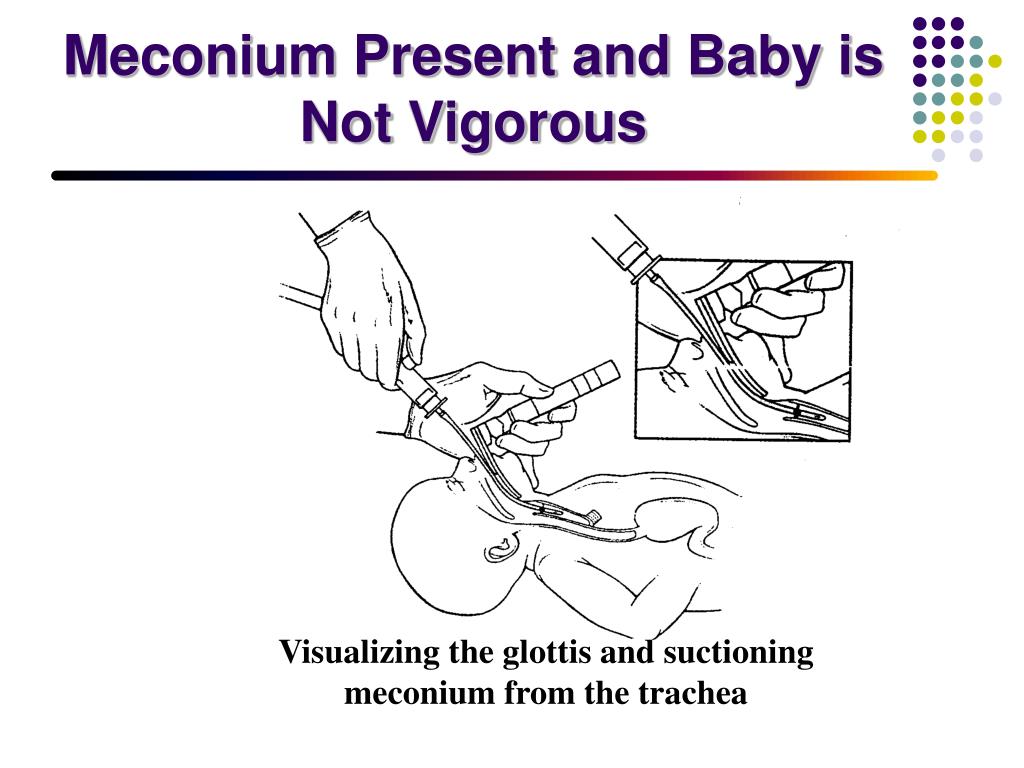 Meconium Present and Baby is Not Vigorous

Visualizing the glottis and suctioning meconium from the trachea